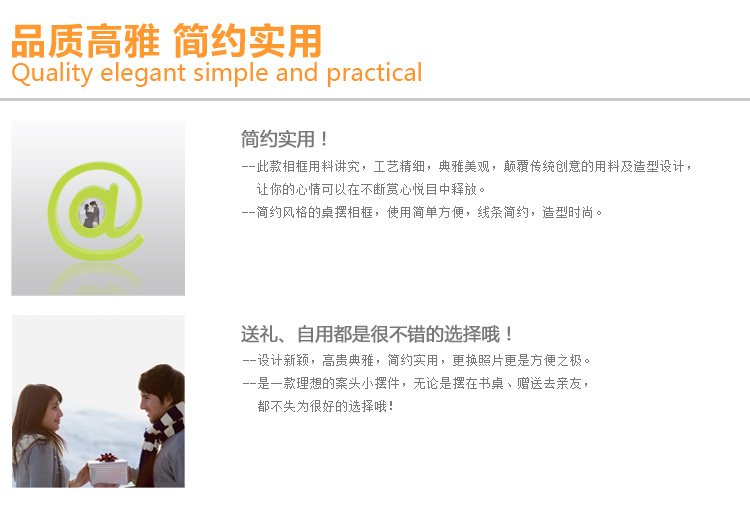 品质高雅 简约实用
Quality elegant simple and practical

简约实用！
--此款相框用料讲究，工艺精细，典雅美观，颠覆传统创意的用料及造型设计，让你的心情可以在不断赏心悦目中释放。
--简约风格的桌摆相框，使用简单方便，线条简约，造型时尚。

送礼、自用都是很不错的选择哦！
--设计新颖，高贵典雅，简约实用，更换照片更是方便之极。
--是一款理想的案头小摆件，无论是摆在书桌、赠送去亲友，都不失为很好的选择哦！